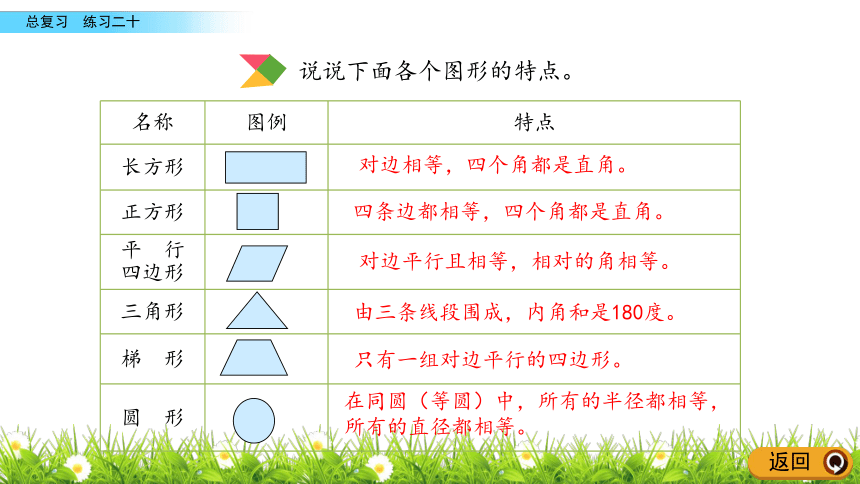 总复习　练习二十

说说下面各个图形的特点。

| 名称 | 图例 | 特点 |
|---|---|---|
| 长方形 | | 对边相等，四个角都是直角。 |
| 正方形 | | 四条边都相等，四个角都是直角。 |
| 平　行 四边形 | | 对边平行且相等，相对的角相等。 |
| 三角形 | | 由三条线段围成，内角和是180度。 |
| 梯　形 | | 只有一组对边平行的四边形。 |
| 圆　形 | | 在同圆（等圆）中，所有的半径都相等，所有的直径都相等。 |

返回